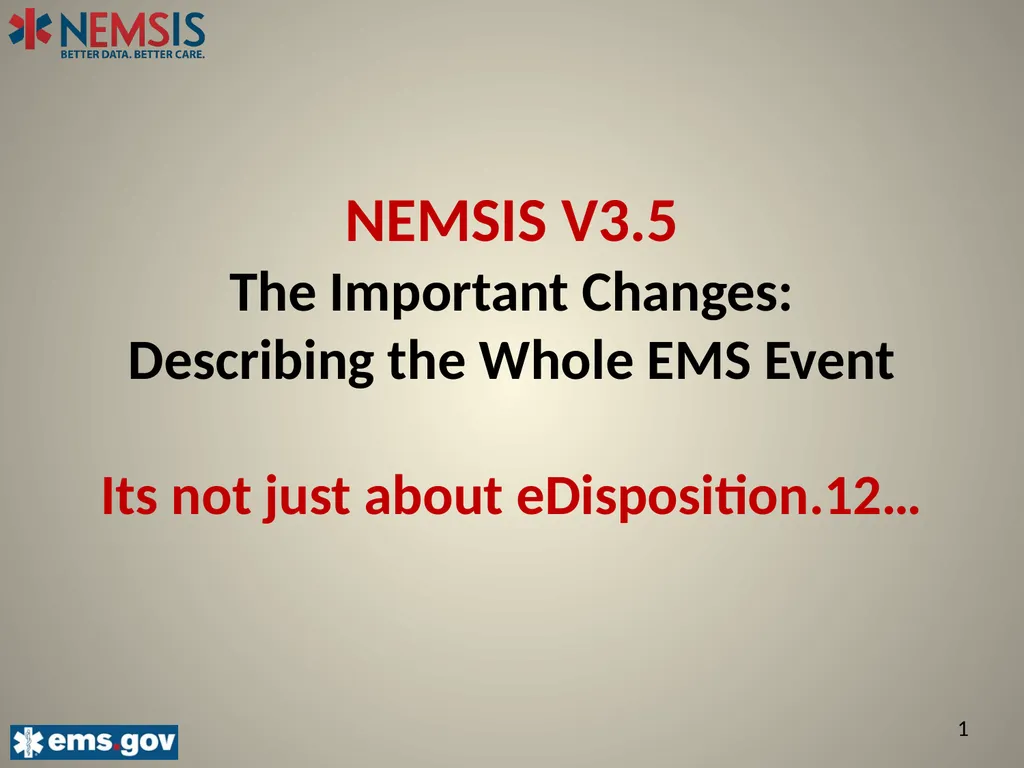 NEMSIS
BETTER DATA. BETTER CARE.

NEMSIS V3.5
The Important Changes:
Describing the Whole EMS Event

Its not just about eDisposition.12…

ems.gov

1